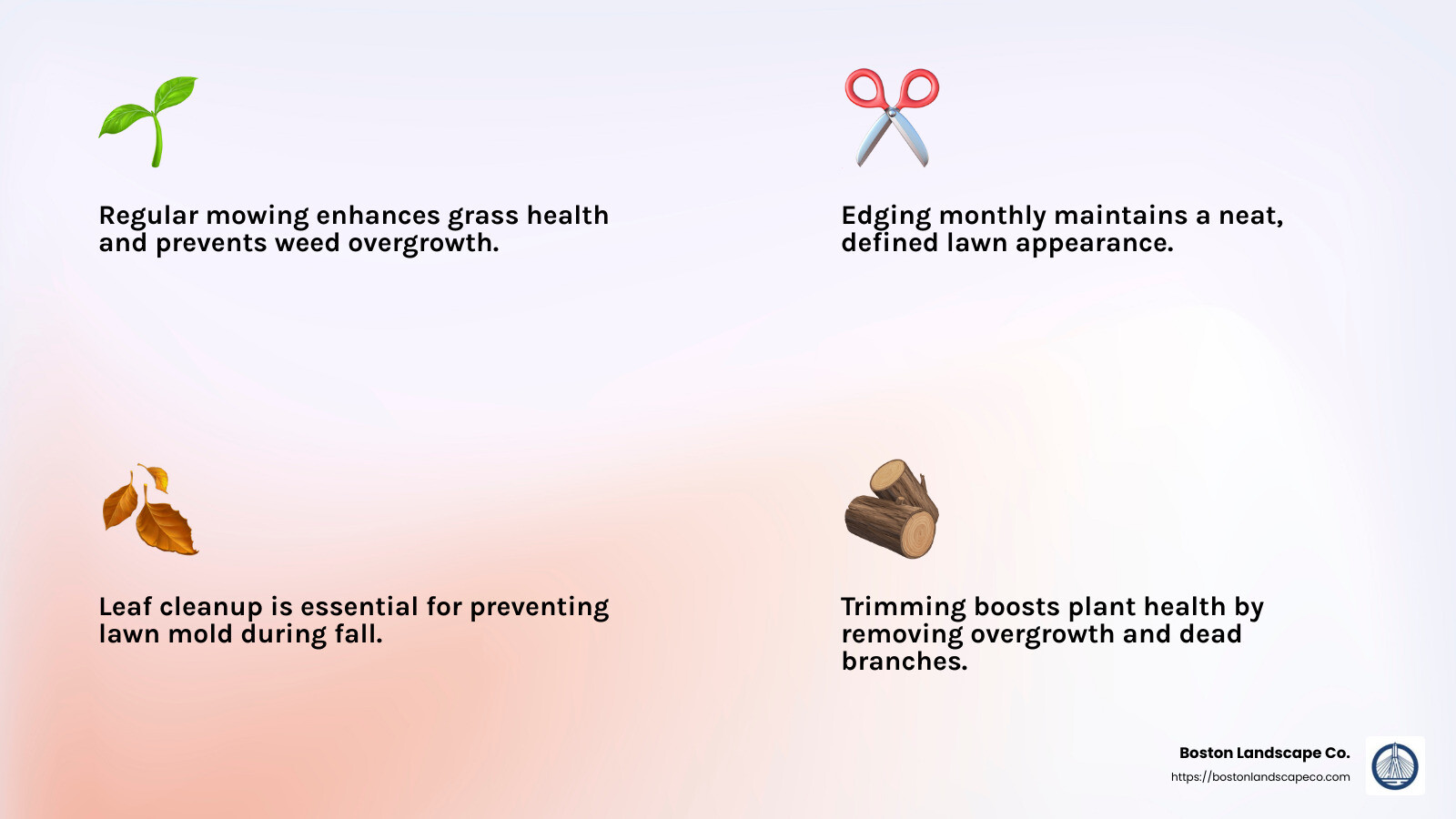 Regular mowing enhances grass health and prevents weed overgrowth.

Edging monthly maintains a neat, defined lawn appearance.

Leaf cleanup is essential for preventing lawn mold during fall.

Trimming boosts plant health by removing overgrowth and dead branches.

Boston Landscape Co.
https://bostonlandscapeco.com